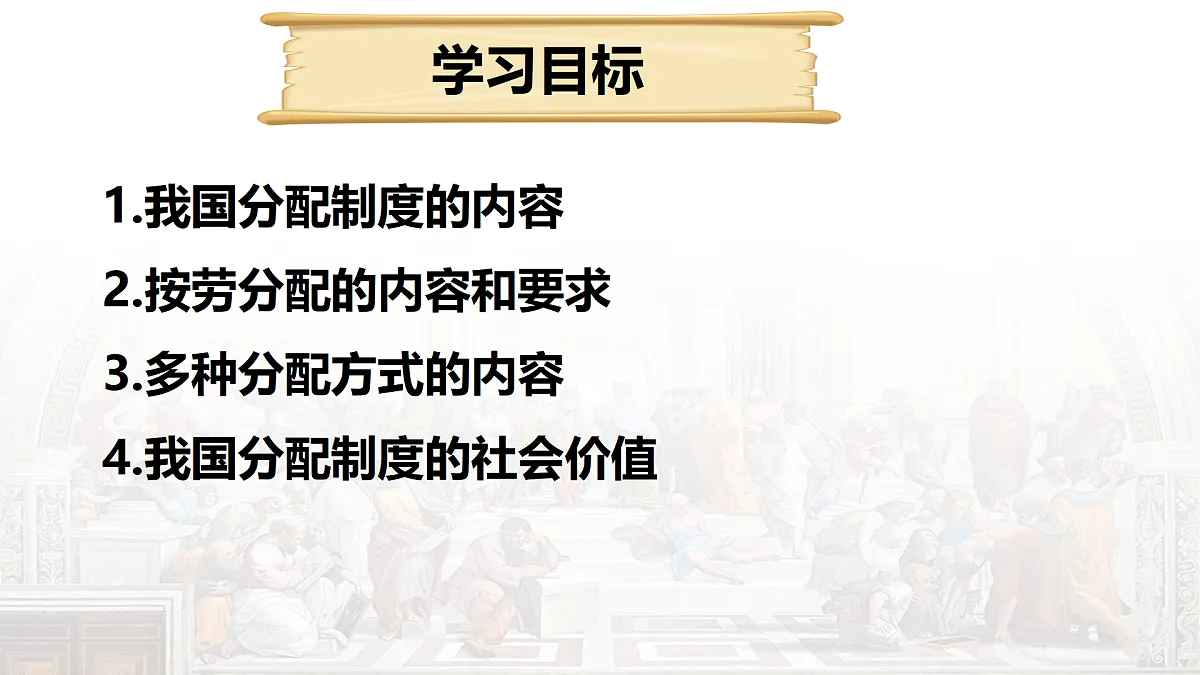 学习目标

1.我国分配制度的内容

2.按劳分配的内容和要求

3.多种分配方式的内容

4.我国分配制度的社会价值